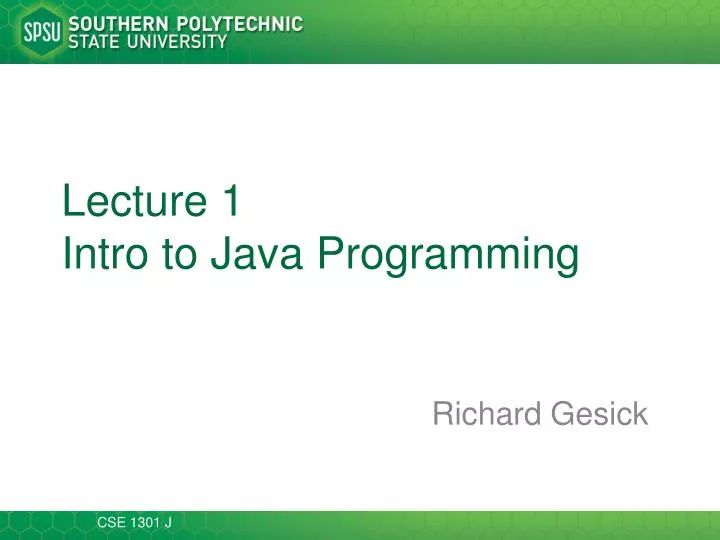 SPSU SOUTHERN POLYTECHNIC STATE UNIVERSITY

Lecture 1
Intro to Java Programming

Richard Gesick

CSE 1301 J